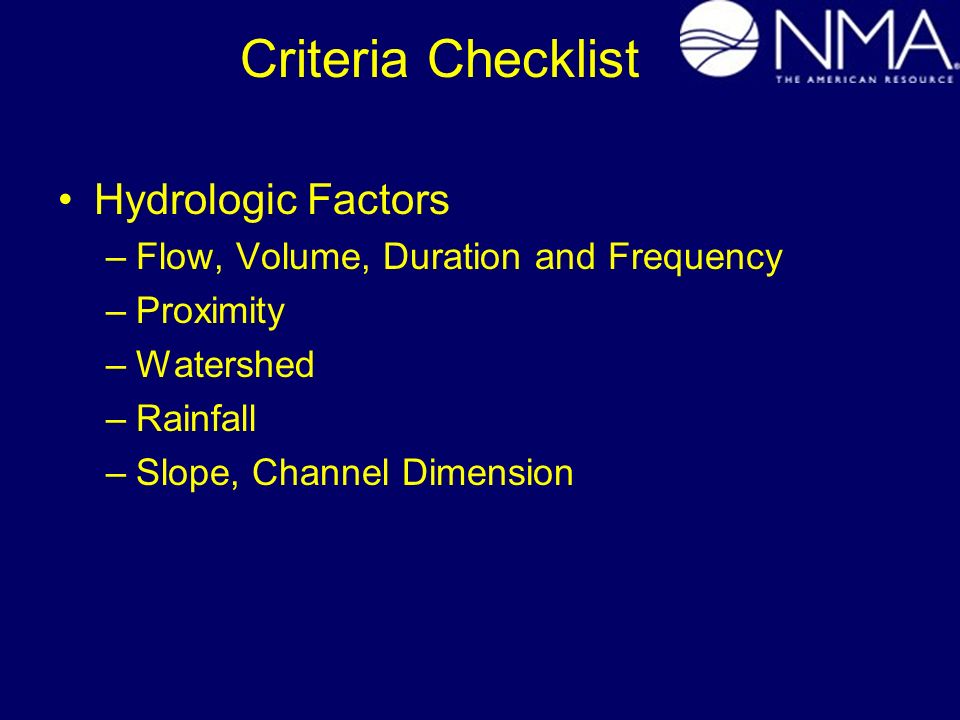 Criteria Checklist

NMA
THE AMERICAN RESOURCE

• Hydrologic Factors
– Flow, Volume, Duration and Frequency
– Proximity
– Watershed
– Rainfall
– Slope, Channel Dimension